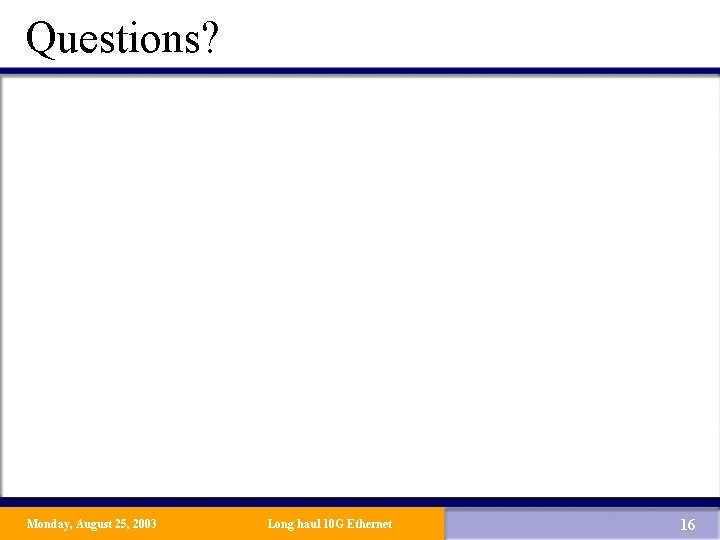 Questions?

Monday, August 25, 2003 Long haul 10G Ethernet 16